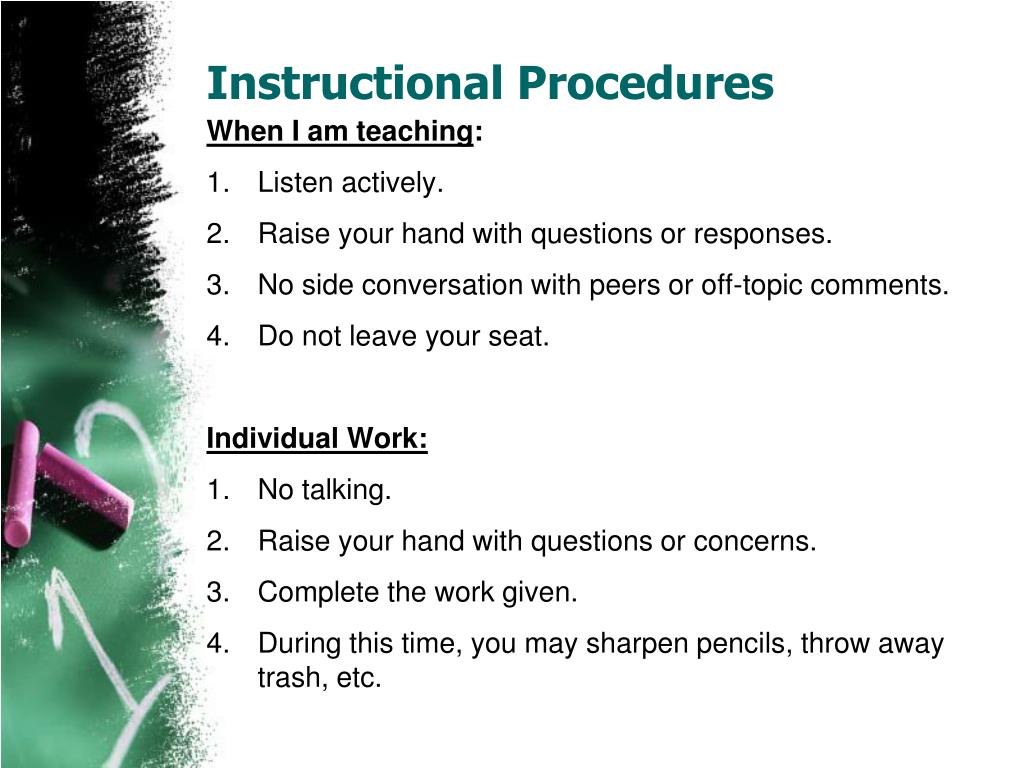 Instructional Procedures

When I am teaching:

1. Listen actively.
2. Raise your hand with questions or responses.
3. No side conversation with peers or off-topic comments.
4. Do not leave your seat.

Individual Work:

1. No talking.
2. Raise your hand with questions or concerns.
3. Complete the work given.
4. During this time, you may sharpen pencils, throw away trash, etc.